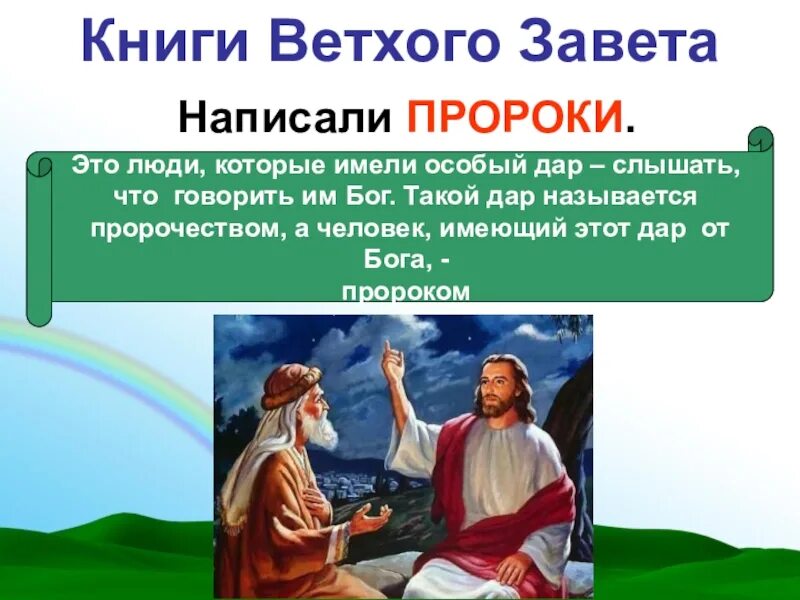 Книги Ветхого Завета

Написали ПРОРОКИ.

Это люди, которые имели особый дар – слышать, что говорить им Бог. Такой дар называется пророчеством, а человек, имеющий этот дар от Бога, - пророком